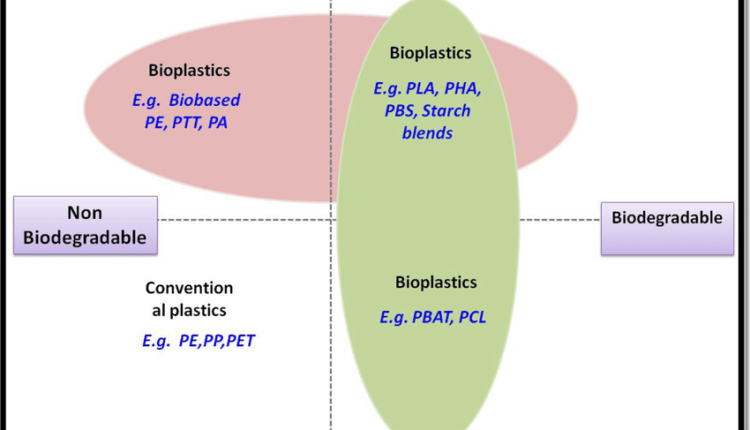 Bioplastics

E.g. Biobased PE, PTT, PA

Bioplastics

E.g. PLA, PHA, PBS, Starch blends

Non Biodegradable

Biodegradable

Convention al plastics

E.g. PE,PP,PET

Bioplastics

E.g. PBAT, PCL